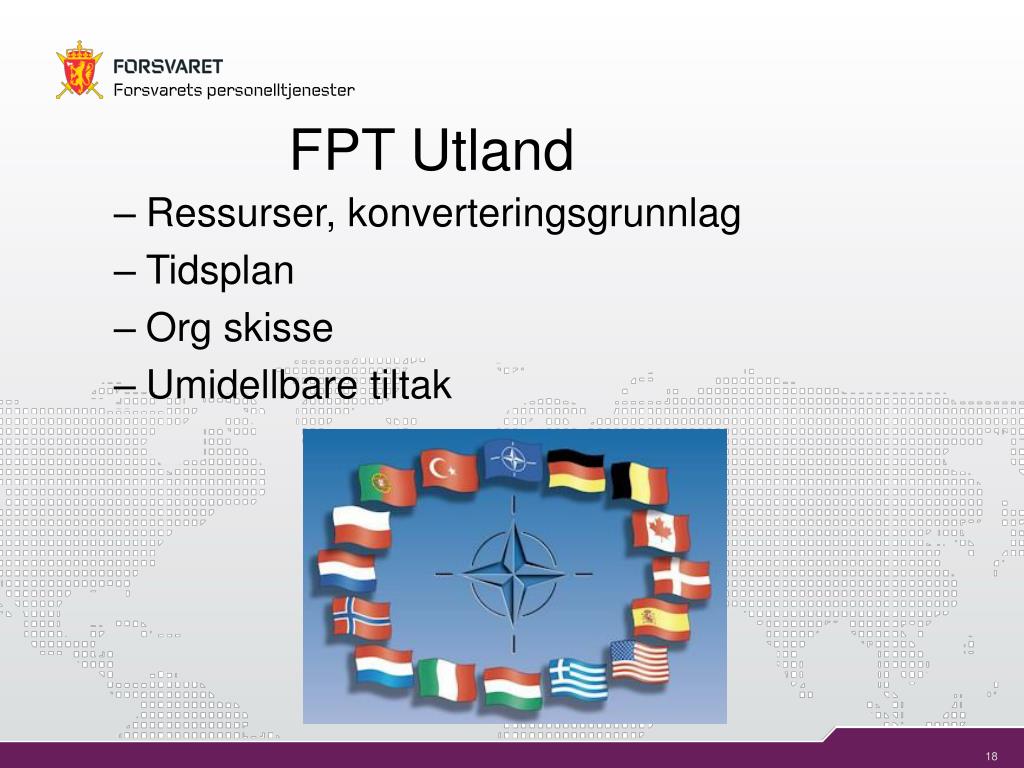 FORSVARET
Forsvarets personelltjenester

FPT Utland

– Ressurser, konverteringsgrunnlag
– Tidsplan
– Org skisse
– Umidellbare tiltak

18